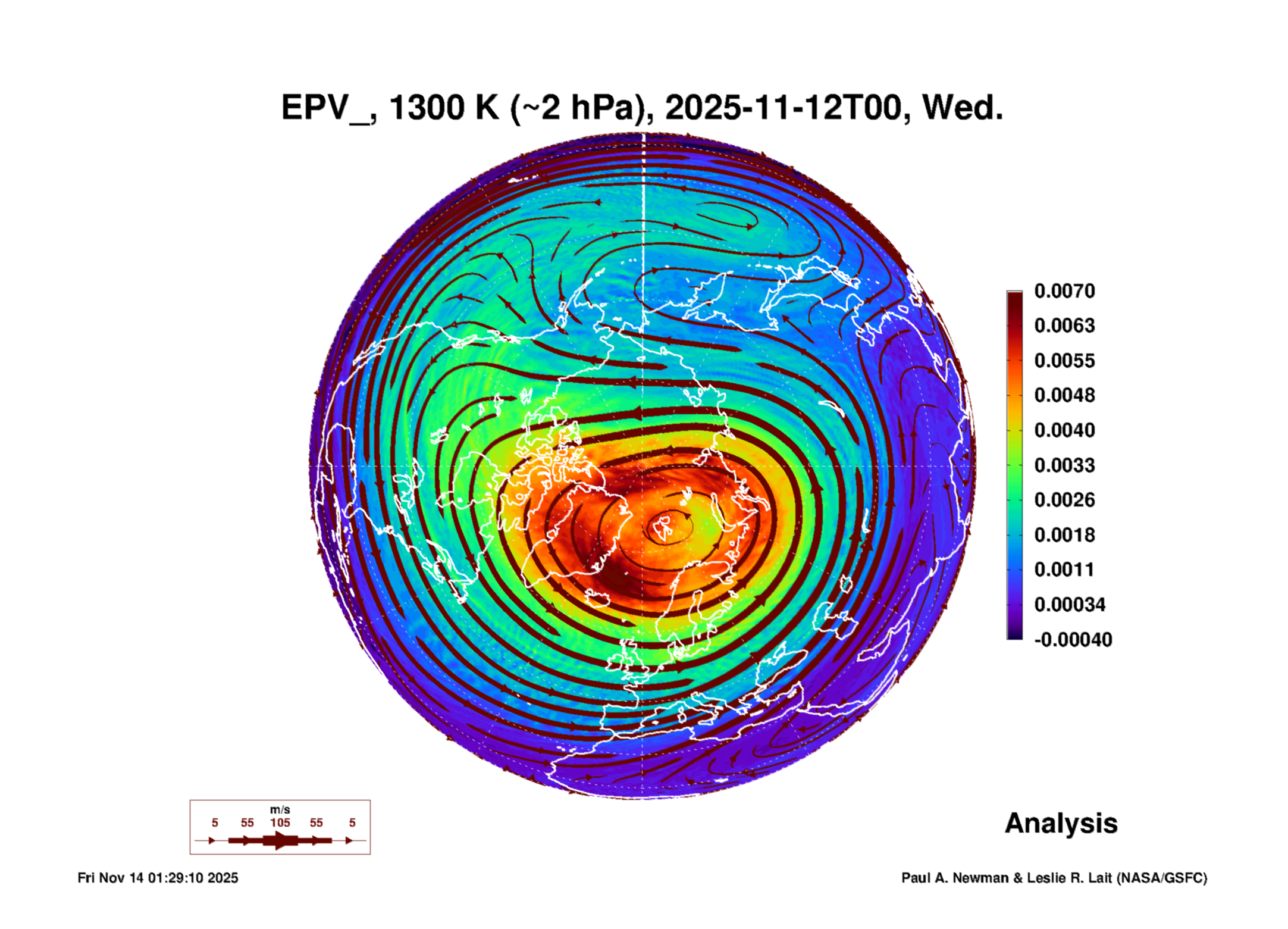 EPV_, 1300 K (~2 hPa), 2025-11-12T00, Wed.

0.0070
0.0063
0.0055
0.0048
0.0040
0.0033
0.0026
0.0018
0.0011
0.00034
-0.00040

m/s
5 55 105 55 5

Analysis

Fri Nov 14 01:29:10 2025

Paul A. Newman & Leslie R. Lait (NASA/GSFC)